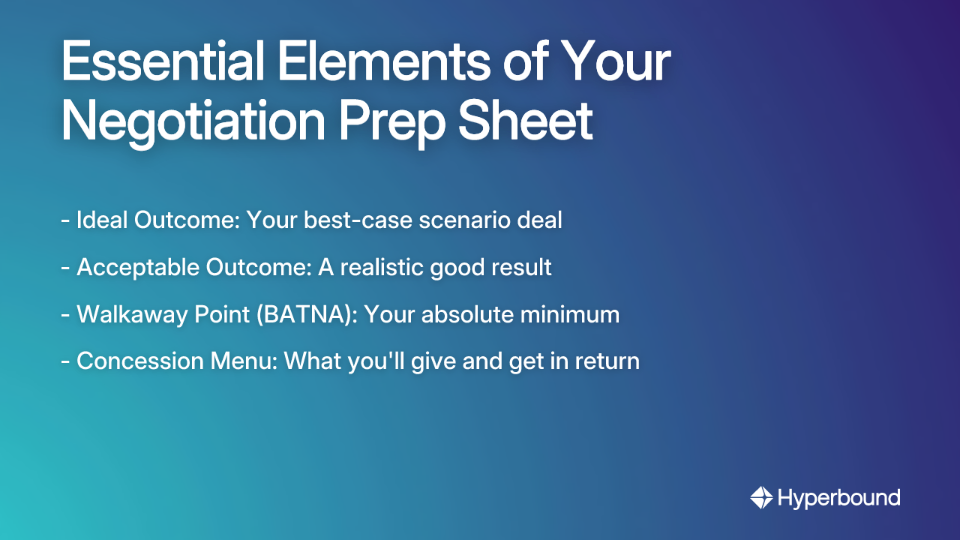 Essential Elements of Your Negotiation Prep Sheet

- Ideal Outcome: Your best-case scenario deal

- Acceptable Outcome: A realistic good result

- Walkaway Point (BATNA): Your absolute minimum

- Concession Menu: What you'll give and get in return

Hyperbound